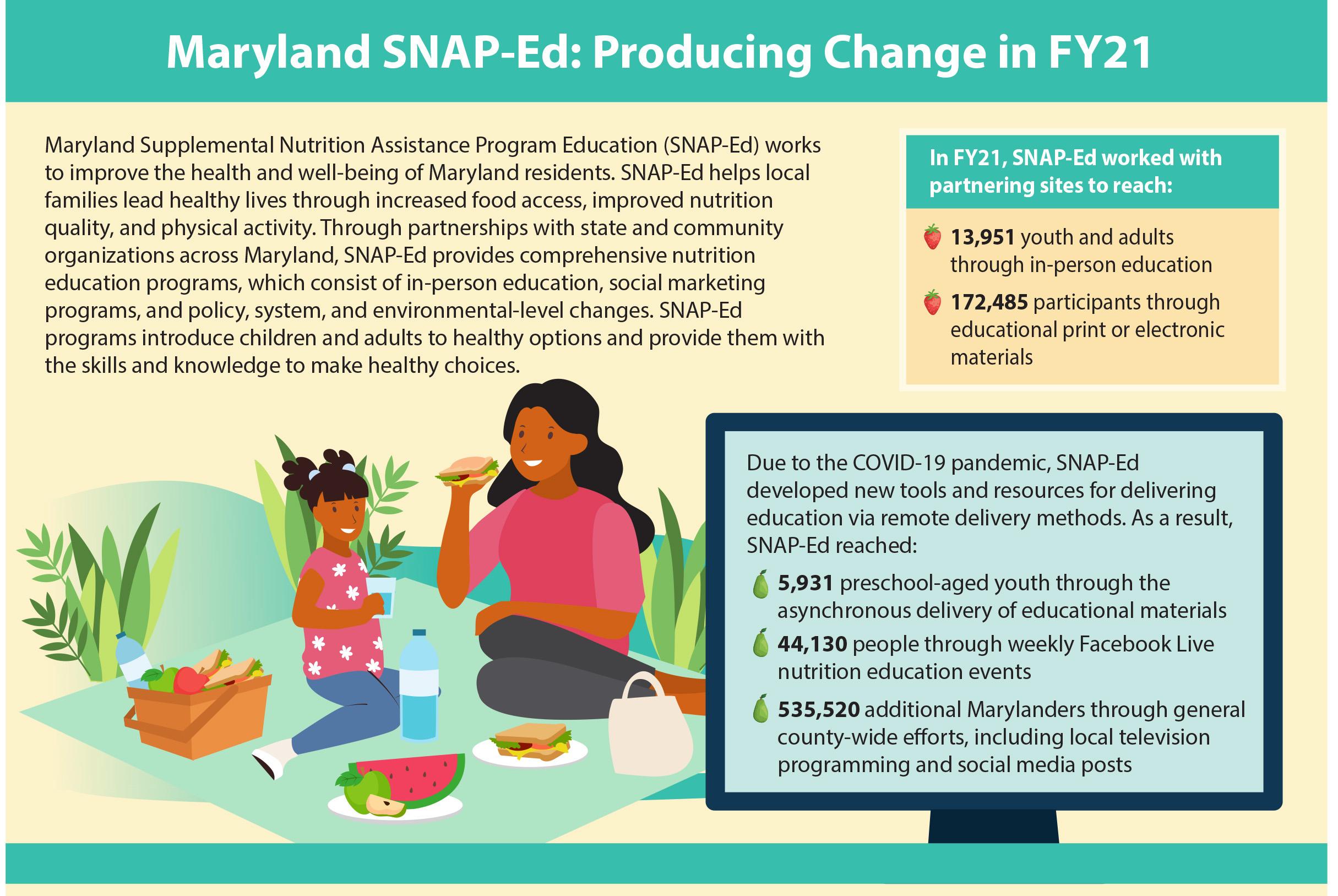 Maryland SNAP-Ed: Producing Change in FY21

Maryland Supplemental Nutrition Assistance Program Education (SNAP-Ed) works to improve the health and well-being of Maryland residents. SNAP-Ed helps local families lead healthy lives through increased food access, improved nutrition quality, and physical activity. Through partnerships with state and community organizations across Maryland, SNAP-Ed provides comprehensive nutrition education programs, which consist of in-person education, social marketing programs, and policy, system, and environmental-level changes. SNAP-Ed programs introduce children and adults to healthy options and provide them with the skills and knowledge to make healthy choices.

In FY21, SNAP-Ed worked with partnering sites to reach:

13,951 youth and adults through in-person education

172,485 participants through educational print or electronic materials

Due to the COVID-19 pandemic, SNAP-Ed developed new tools and resources for delivering education via remote delivery methods. As a result, SNAP-Ed reached:

5,931 preschool-aged youth through the asynchronous delivery of educational materials

44,130 people through weekly Facebook Live nutrition education events

535,520 additional Marylanders through general county-wide efforts, including local television programming and social media posts